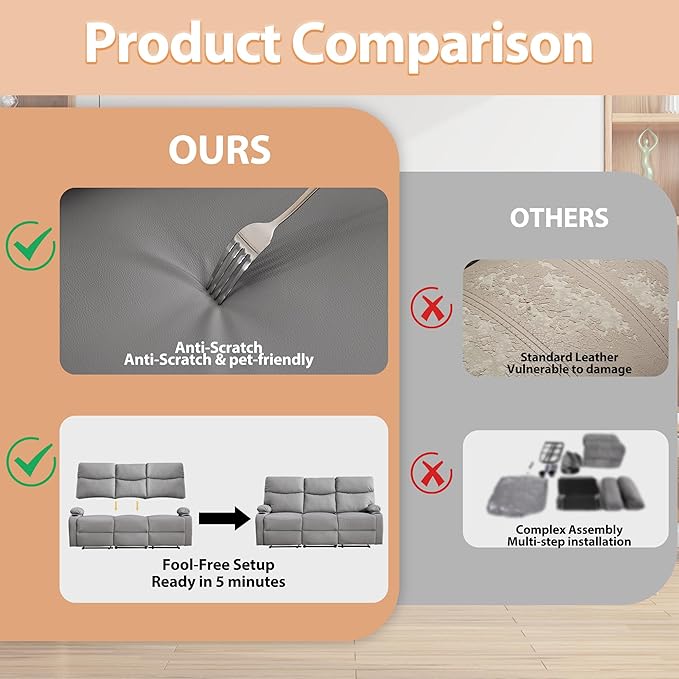 Product Comparison

OURS

Anti-Scratch
Anti-Scratch & pet-friendly

Fool-Free Setup
Ready in 5 minutes

OTHERS

Standard Leather
Vulnerable to damage

Complex Assembly
Multi-step installation